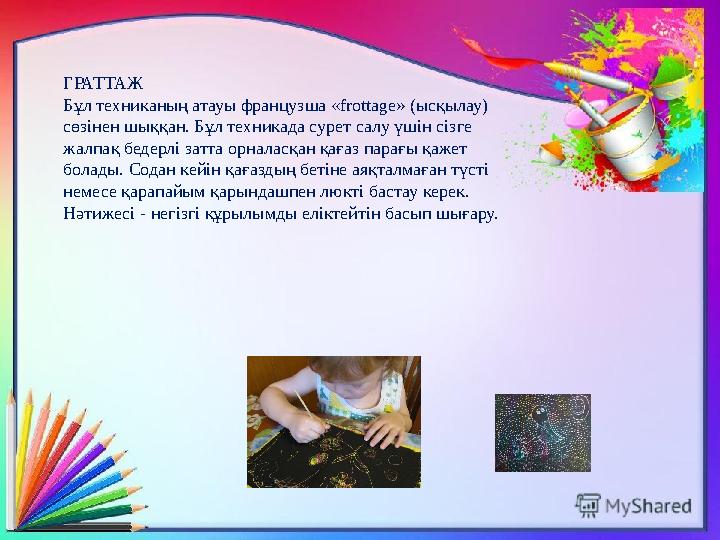 ГРАТТАЖ
Бұл техниканың атауы французша «frottage» (ысқылау) сөзінен шыққан. Бұл техникада сурет салу үшін сізге жалпақ бедерлі затта орналасқан қағаз парағы қажет болады. Содан кейін қағаздың бетіне аяқталмаған түсті немесе қарапайым қарындашпен люкті бастау керек. Нәтижесі - негізгі құрылымды еліктейтін басып шығару.

MyShared